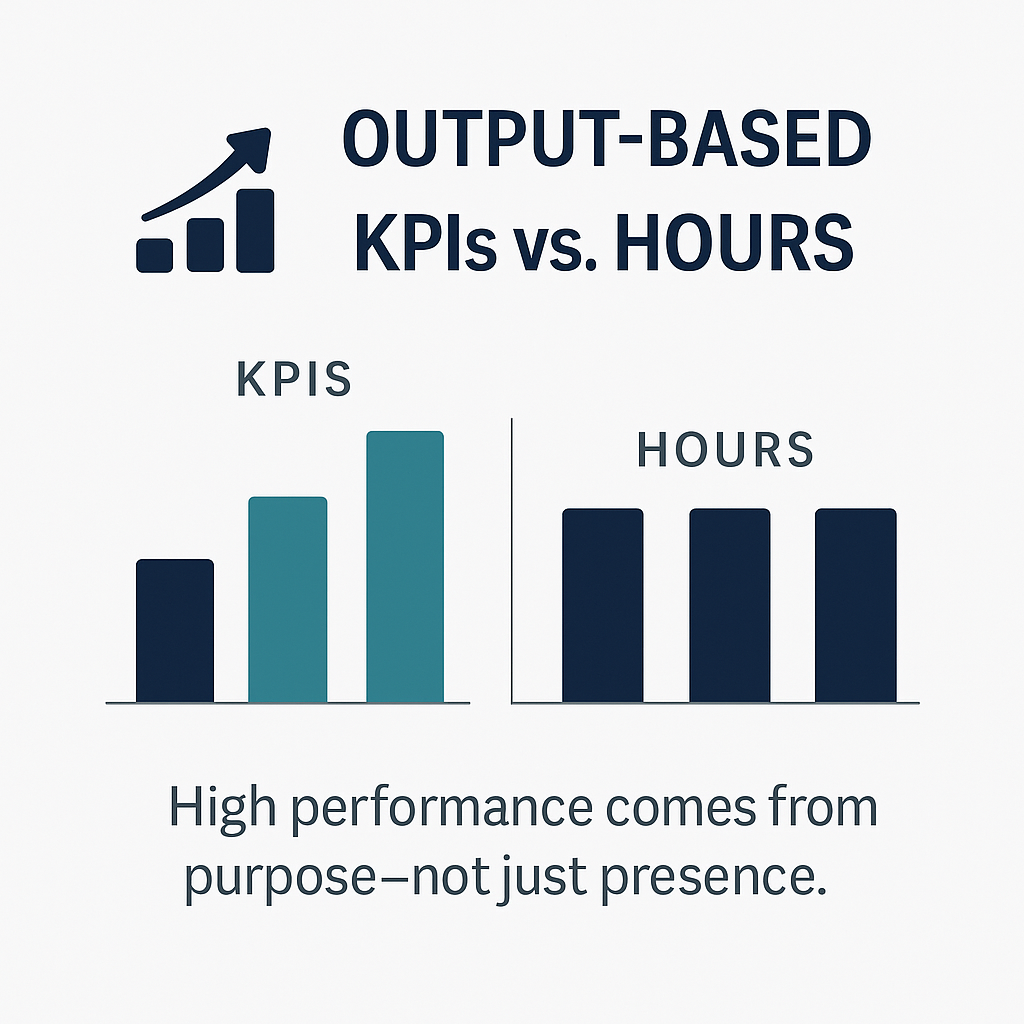 OUTPUT-BASED KPIs vs. HOURS

KPIS

HOURS

High performance comes from purpose—not just presence.